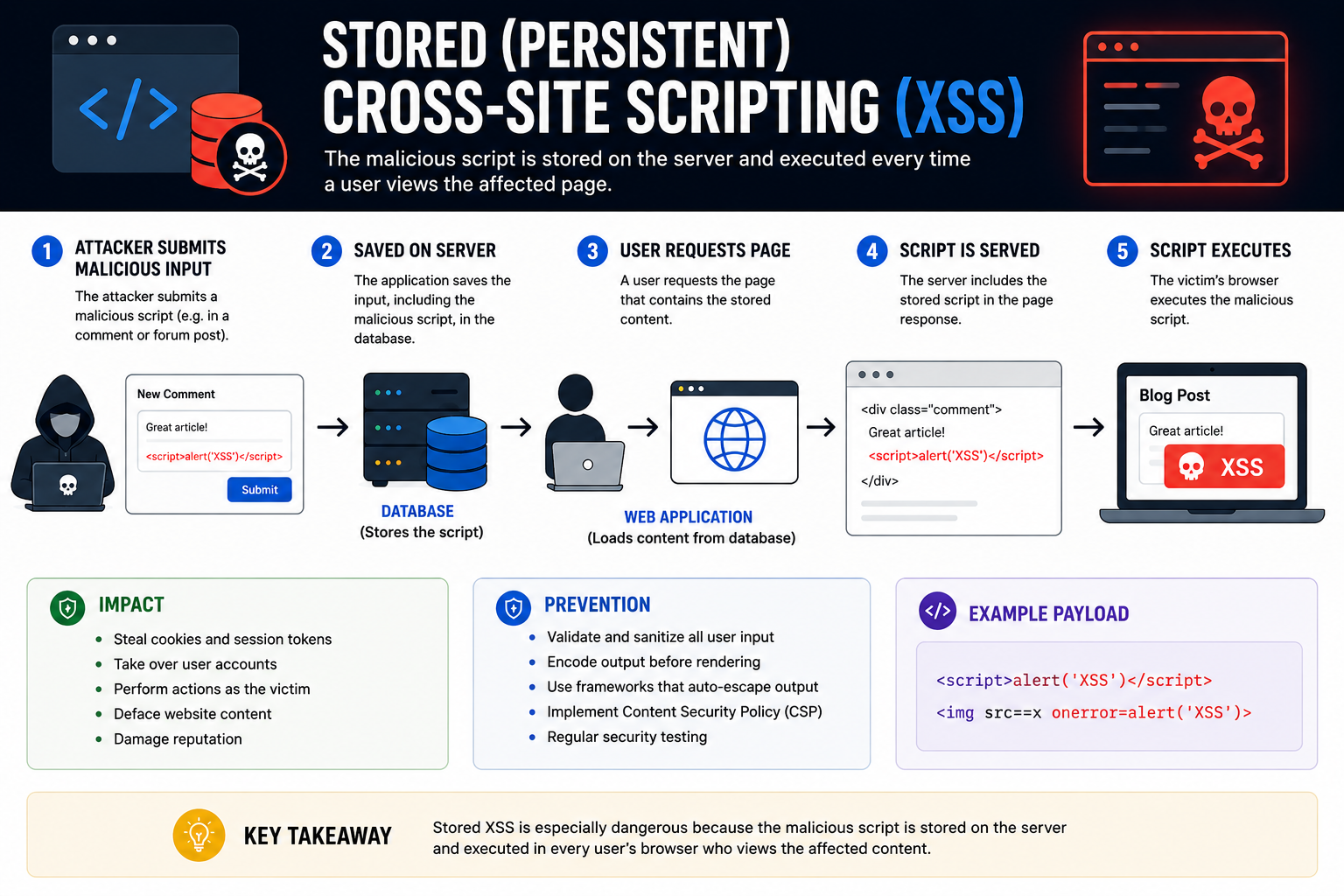 </>

STORED (PERSISTENT) CROSS-SITE SCRIPTING (XSS)

The malicious script is stored on the server and executed every time a user views the affected page.

1 ATTACKER SUBMITS MALICIOUS INPUT

The attacker submits a malicious script (e.g. in a comment or forum post).

2 SAVED ON SERVER

The application saves the input, including the malicious script, in the database.

3 USER REQUESTS PAGE

A user requests the page that contains the stored content.

4 SCRIPT IS SERVED

The server includes the stored script in the page response.

5 SCRIPT EXECUTES

The victim's browser executes the malicious script.

New Comment

Great article!

<script>alert('XSS')</script>

Submit

DATABASE
(Stores the script)

WEB APPLICATION
(Loads content from database)

<div class="comment">
Great article!
<script>alert('XSS')</script>
</div>

Blog Post

Great article!

XSS

IMPACT

- Steal cookies and session tokens
- Take over user accounts
- Perform actions as the victim
- Deface website content
- Damage reputation

PREVENTION

- Validate and sanitize all user input
- Encode output before rendering
- Use frameworks that auto-escape output
- Implement Content Security Policy (CSP)
- Regular security testing

</> EXAMPLE PAYLOAD

<script>alert('XSS')</script>
<img src==x onerror=alert('XSS')>

KEY TAKEAWAY

Stored XSS is especially dangerous because the malicious script is stored on the server and executed in every user's browser who views the affected content.